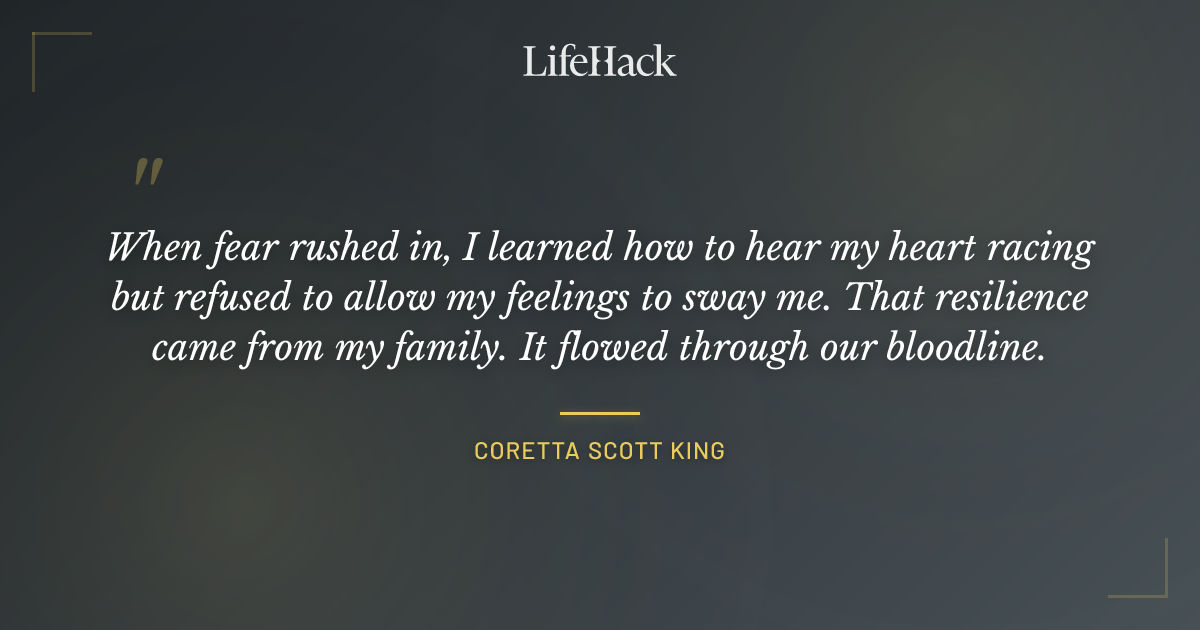 LifeHack

"

When fear rushed in, I learned how to hear my heart racing but refused to allow my feelings to sway me. That resilience came from my family. It flowed through our bloodline.

CORETTA SCOTT KING